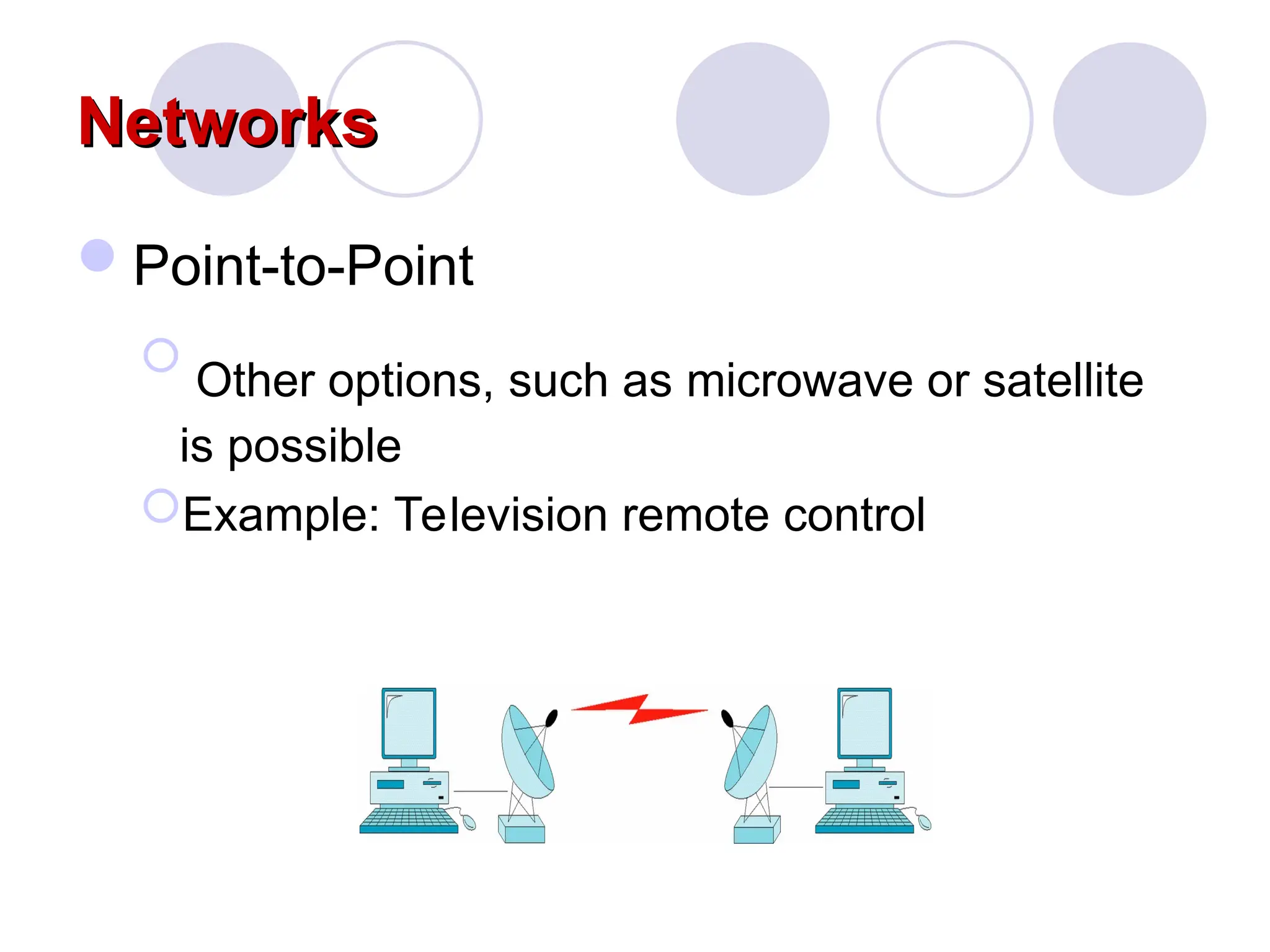 Networks

Point-to-Point

Other options, such as microwave or satellite is possible

Example: Television remote control